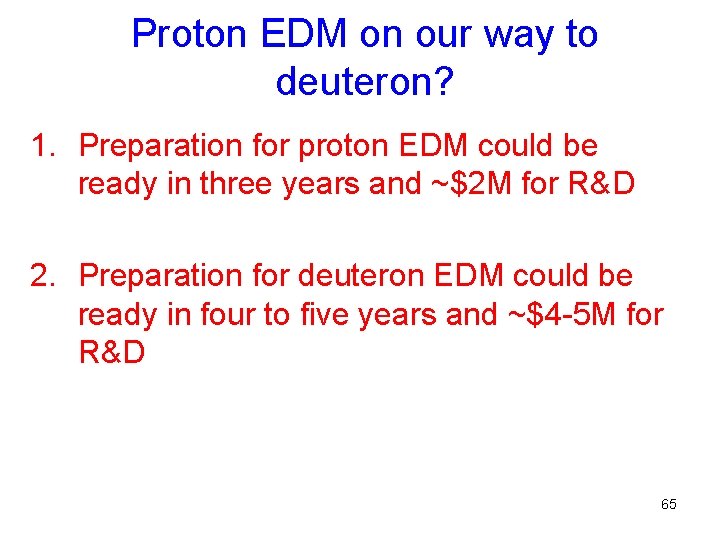 Proton EDM on our way to deuteron?

1. Preparation for proton EDM could be ready in three years and ~\$2M for R&D

2. Preparation for deuteron EDM could be ready in four to five years and ~\$4-5M for R&D

65